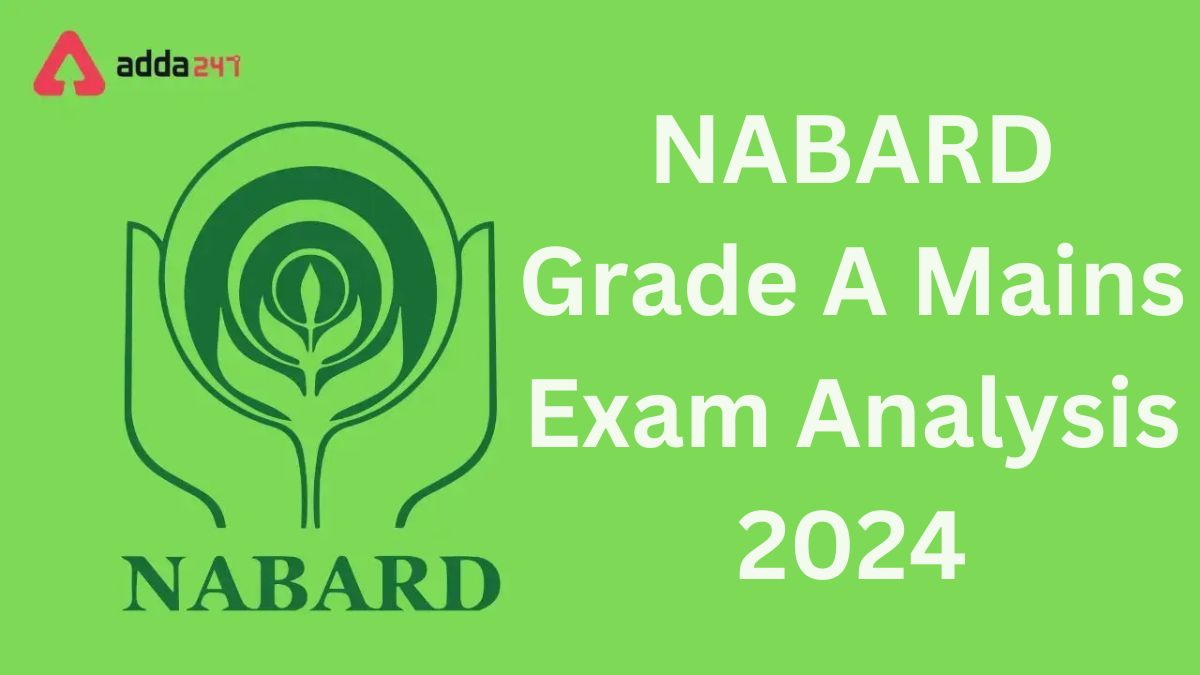 adda247

NABARD

NABARD Grade A Mains Exam Analysis 2024